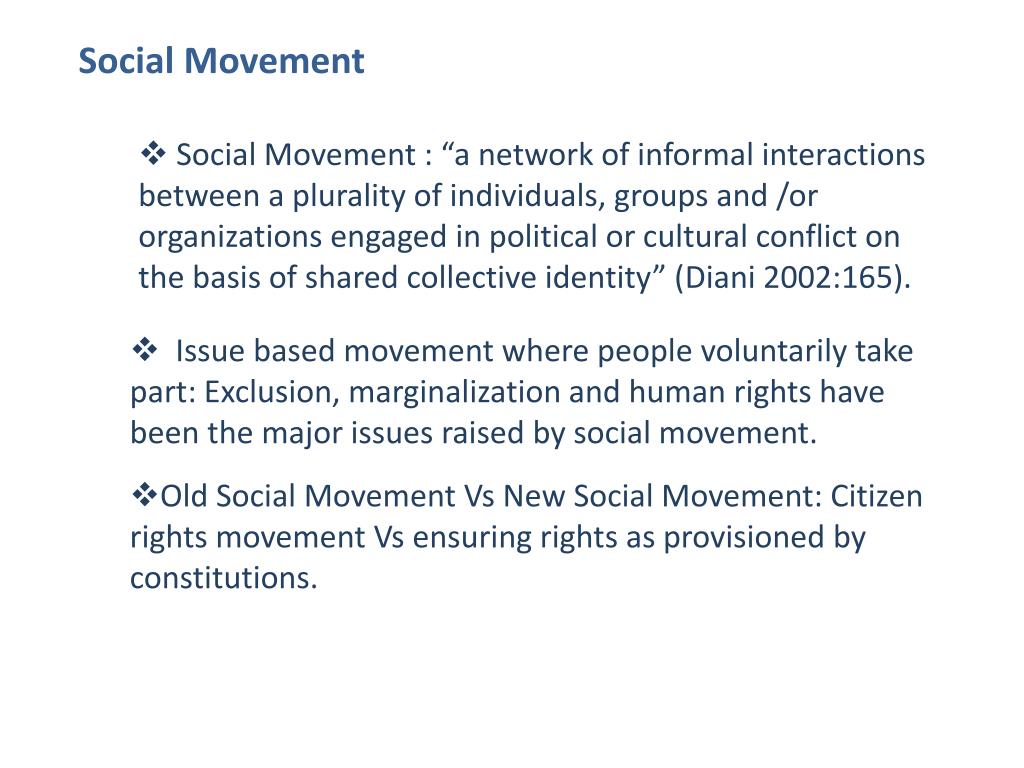 Social Movement

❖ Social Movement : “a network of informal interactions between a plurality of individuals, groups and /or organizations engaged in political or cultural conflict on the basis of shared collective identity” (Diani 2002:165).

❖ Issue based movement where people voluntarily take part: Exclusion, marginalization and human rights have been the major issues raised by social movement.

❖Old Social Movement Vs New Social Movement: Citizen rights movement Vs ensuring rights as provisioned by constitutions.